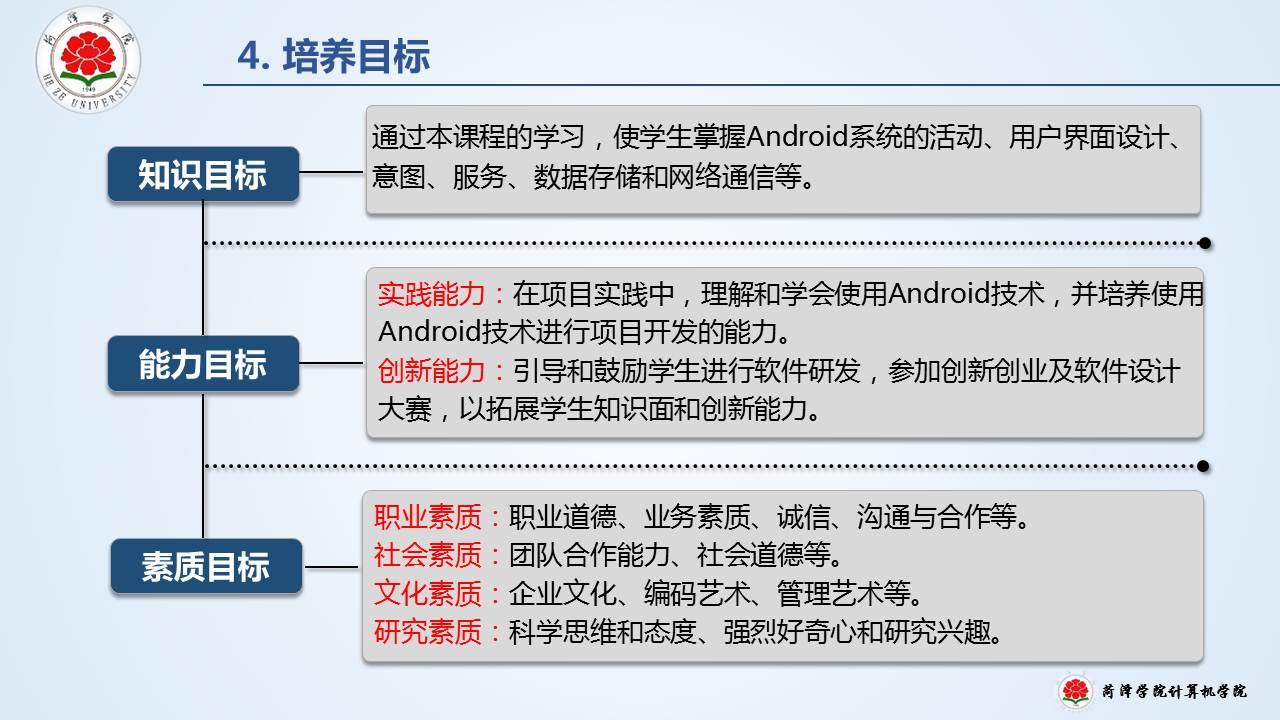 菏泽学院
HE ZE UNIVERSITY
1949

4. 培养目标

知识目标

通过本课程的学习，使学生掌握Android系统的活动、用户界面设计、意图、服务、数据存储和网络通信等。

能力目标

实践能力：在项目实践中，理解和学会使用Android技术，并培养使用Android技术进行项目开发的能力。
创新能力：引导和鼓励学生进行软件研发，参加创新创业及软件设计大赛，以拓展学生知识面和创新能力。

素质目标

职业素质：职业道德、业务素质、诚信、沟通与合作等。
社会素质：团队合作能力、社会道德等。
文化素质：企业文化、编码艺术、管理艺术等。
研究素质：科学思维和态度、强烈好奇心和研究兴趣。

菏泽学院计算机学院